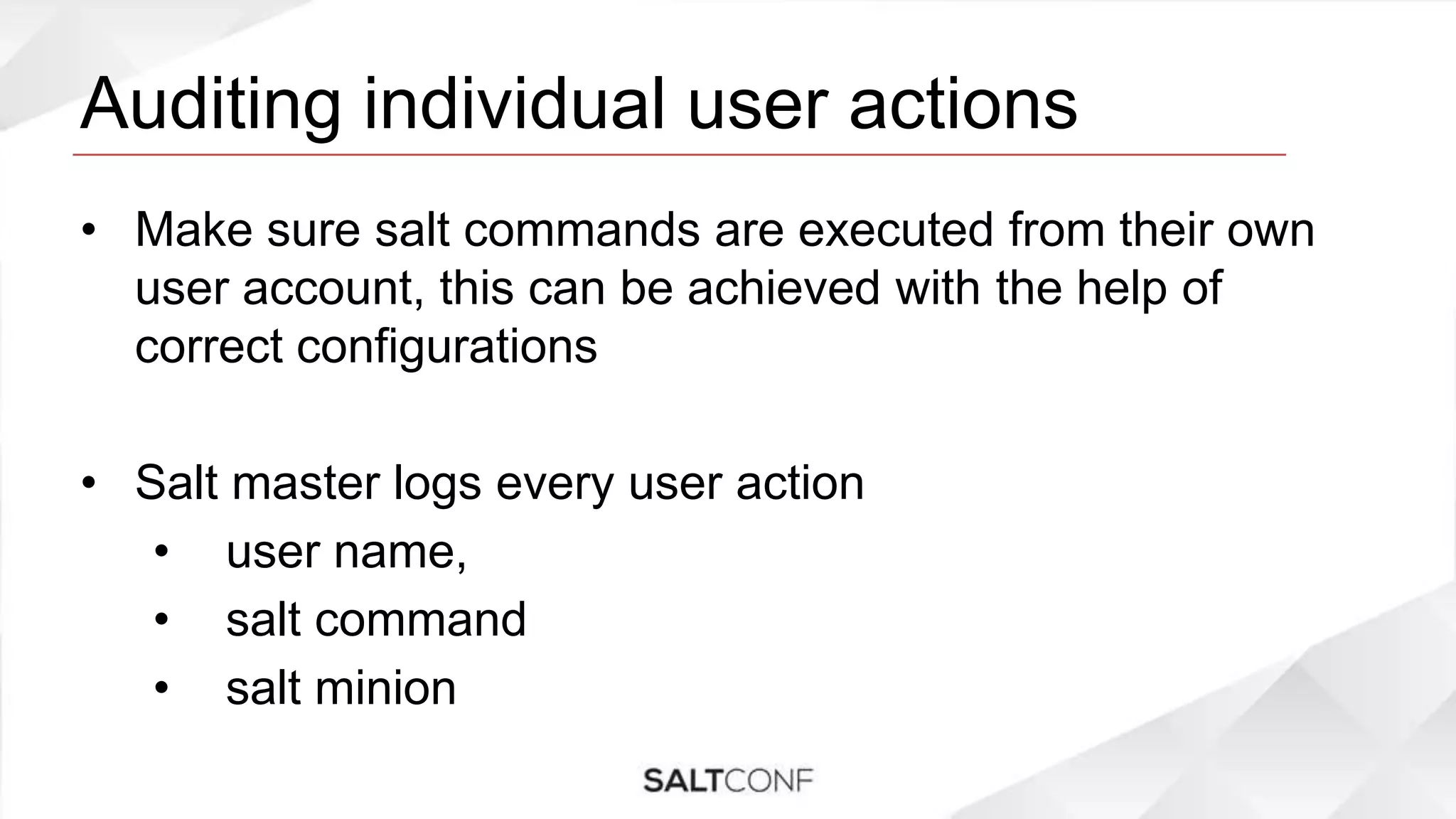 Auditing individual user actions

• Make sure salt commands are executed from their own user account, this can be achieved with the help of correct configurations

• Salt master logs every user action
  • user name,
  • salt command
  • salt minion

SALTCONF